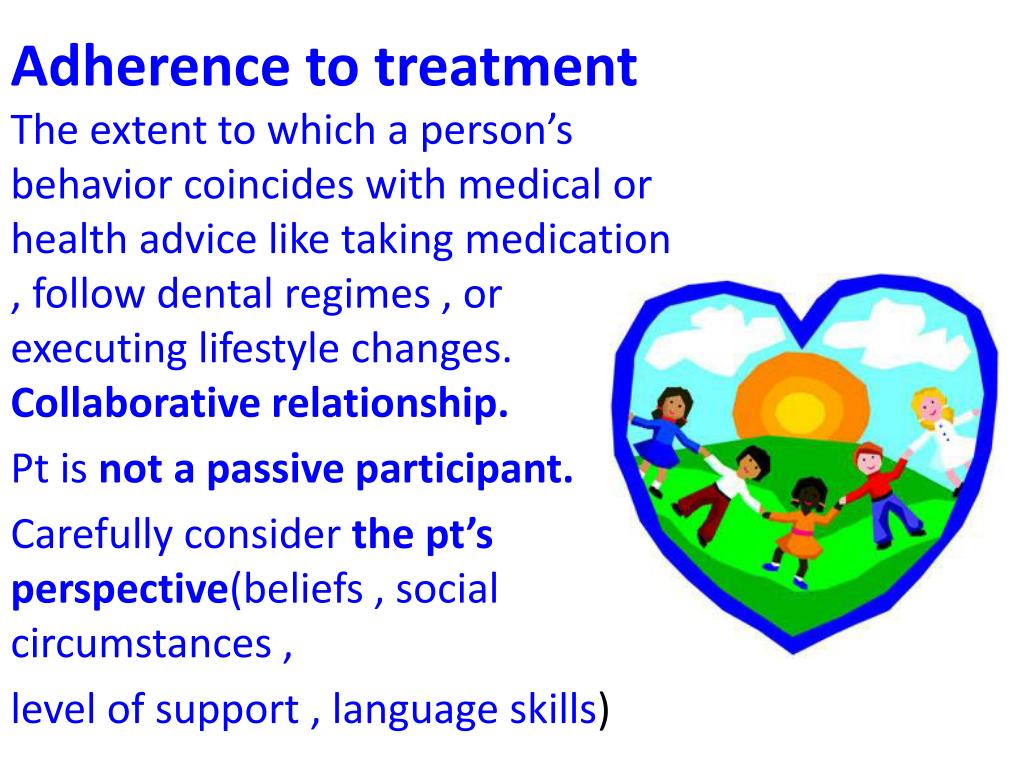 Adherence to treatment
The extent to which a person's behavior coincides with medical or health advice like taking medication , follow dental regimes , or executing lifestyle changes.
Collaborative relationship.

Pt is not a passive participant.

Carefully consider the pt's perspective(beliefs , social circumstances ,

level of support , language skills)